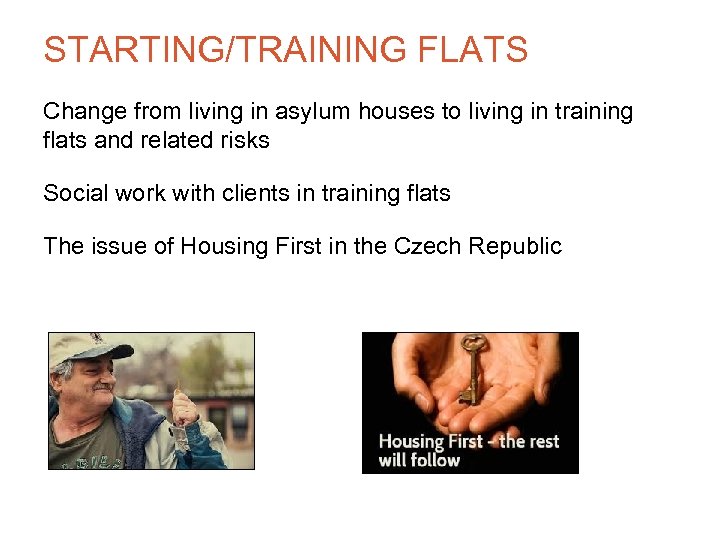 STARTING/TRAINING FLATS

Change from living in asylum houses to living in training flats and related risks

Social work with clients in training flats

The issue of Housing First in the Czech Republic

Housing First - the rest will follow